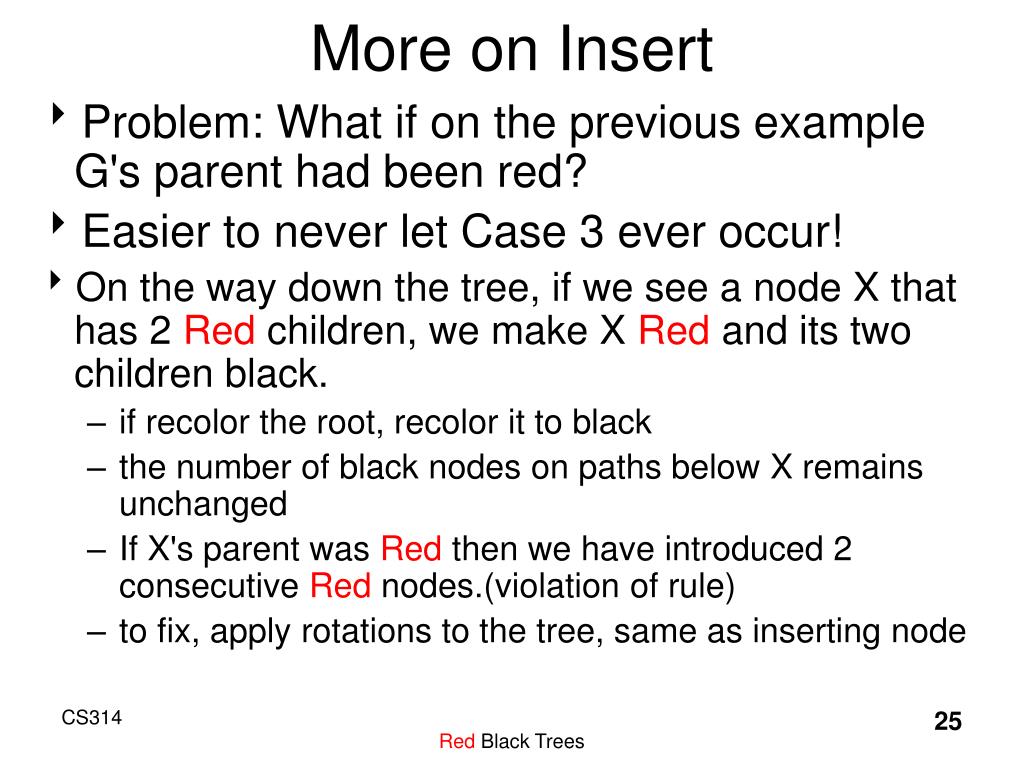 More on Insert

‣ Problem: What if on the previous example G's parent had been red?

‣ Easier to never let Case 3 ever occur!

‣ On the way down the tree, if we see a node X that has 2 Red children, we make X Red and its two children black.

– if recolor the root, recolor it to black
– the number of black nodes on paths below X remains unchanged
– If X's parent was Red then we have introduced 2 consecutive Red nodes.(violation of rule)
– to fix, apply rotations to the tree, same as inserting node

CS314

Red Black Trees

25